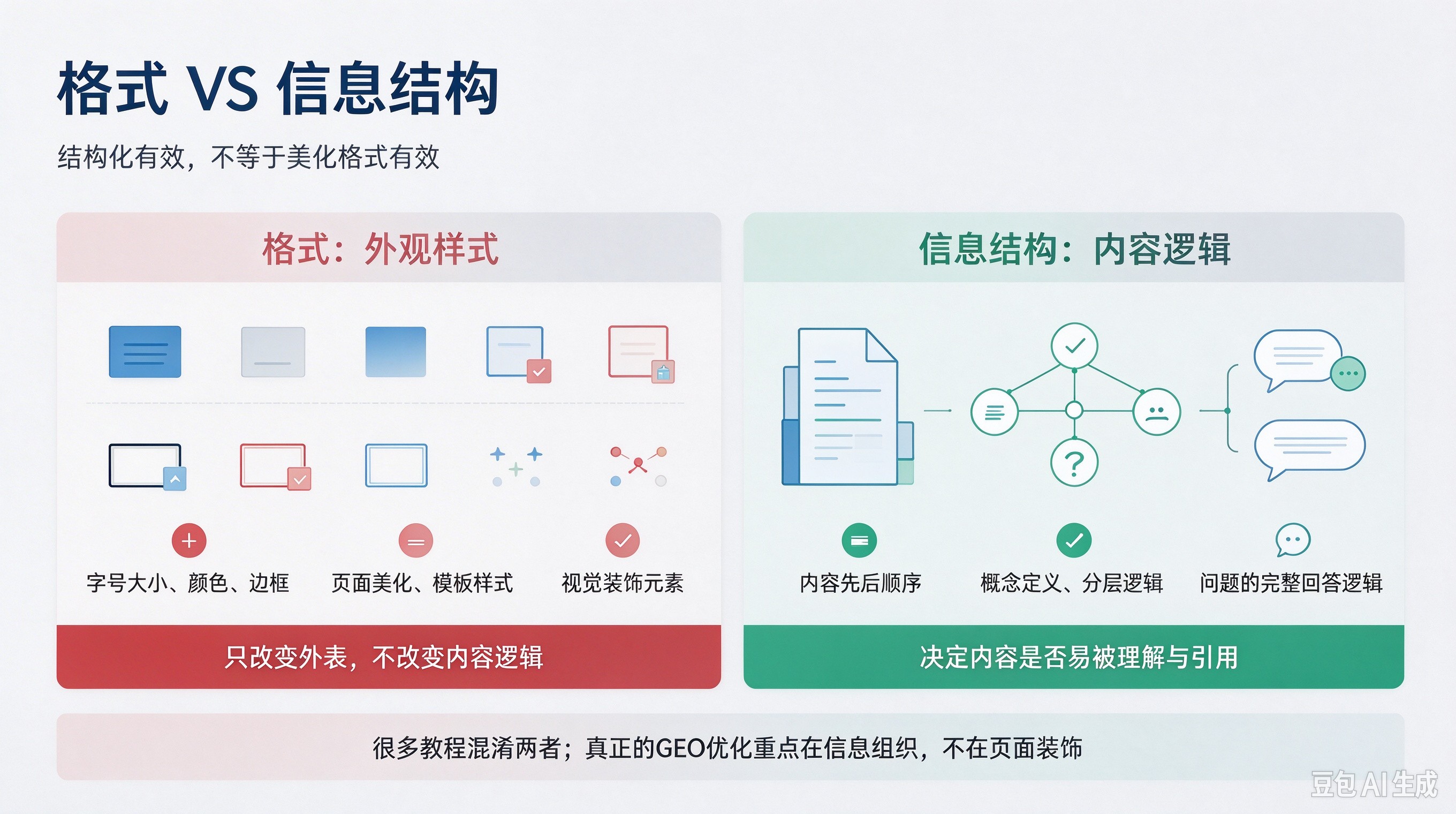 格式 VS 信息结构

结构化有效，不等于美化格式有效

格式：外观样式

字号大小、颜色、边框

页面美化、模板样式

视觉装饰元素

只改变外表，不改变内容逻辑

信息结构：内容逻辑

内容先后顺序

概念定义、分层逻辑

问题的完整回答逻辑

决定内容是否易被理解与引用

很多教程混淆两者；真正的GEO优化重点在信息组织，不在页面装饰

豆包AI生成